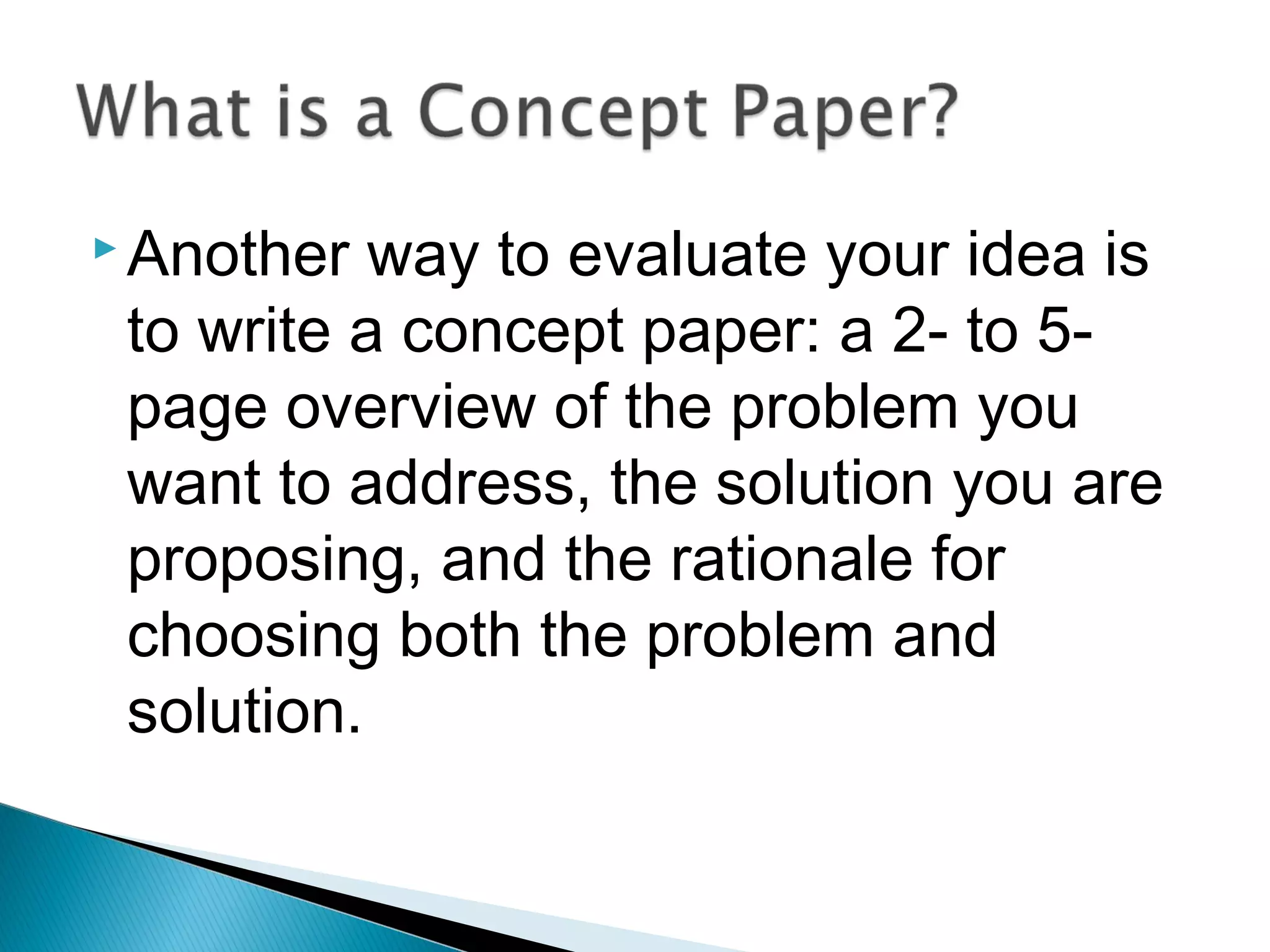 What is a Concept Paper?

Another way to evaluate your idea is to write a concept paper: a 2- to 5-page overview of the problem you want to address, the solution you are proposing, and the rationale for choosing both the problem and solution.